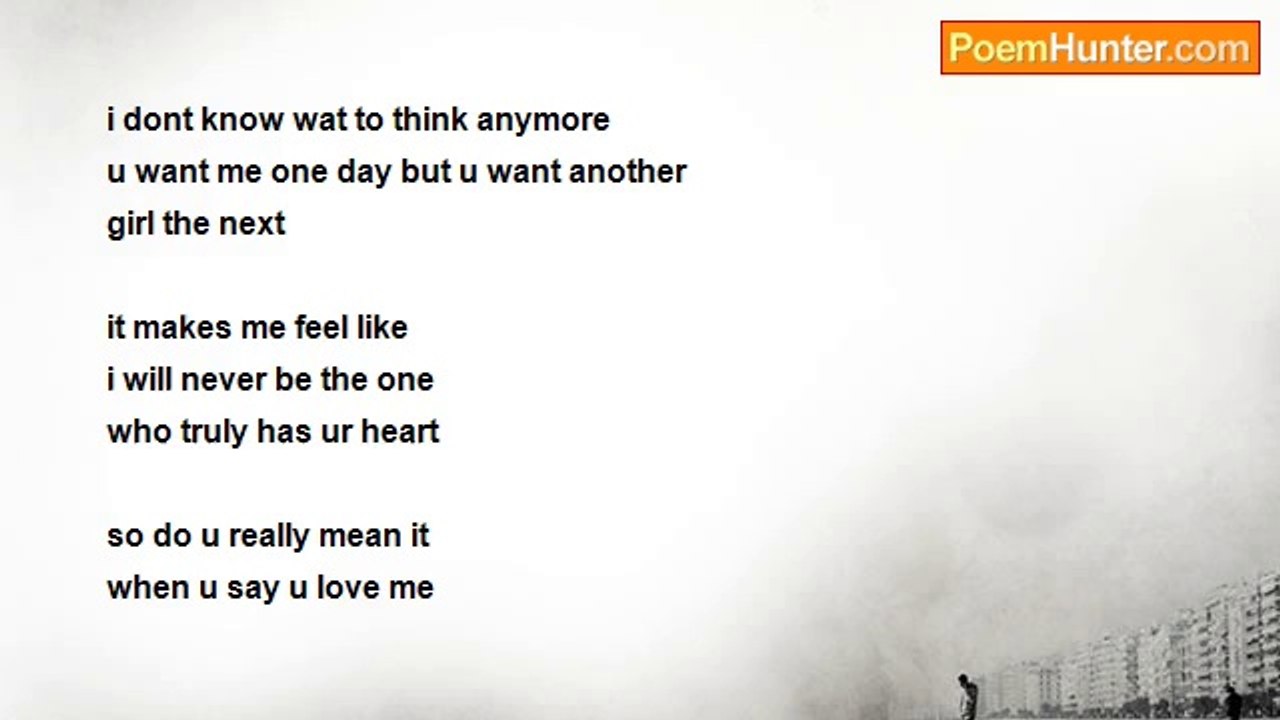 PoemHunter.com

i dont know wat to think anymore
u want me one day but u want another
girl the next

it makes me feel like
i will never be the one
who truly has ur heart

so do u really mean it
when u say u love me